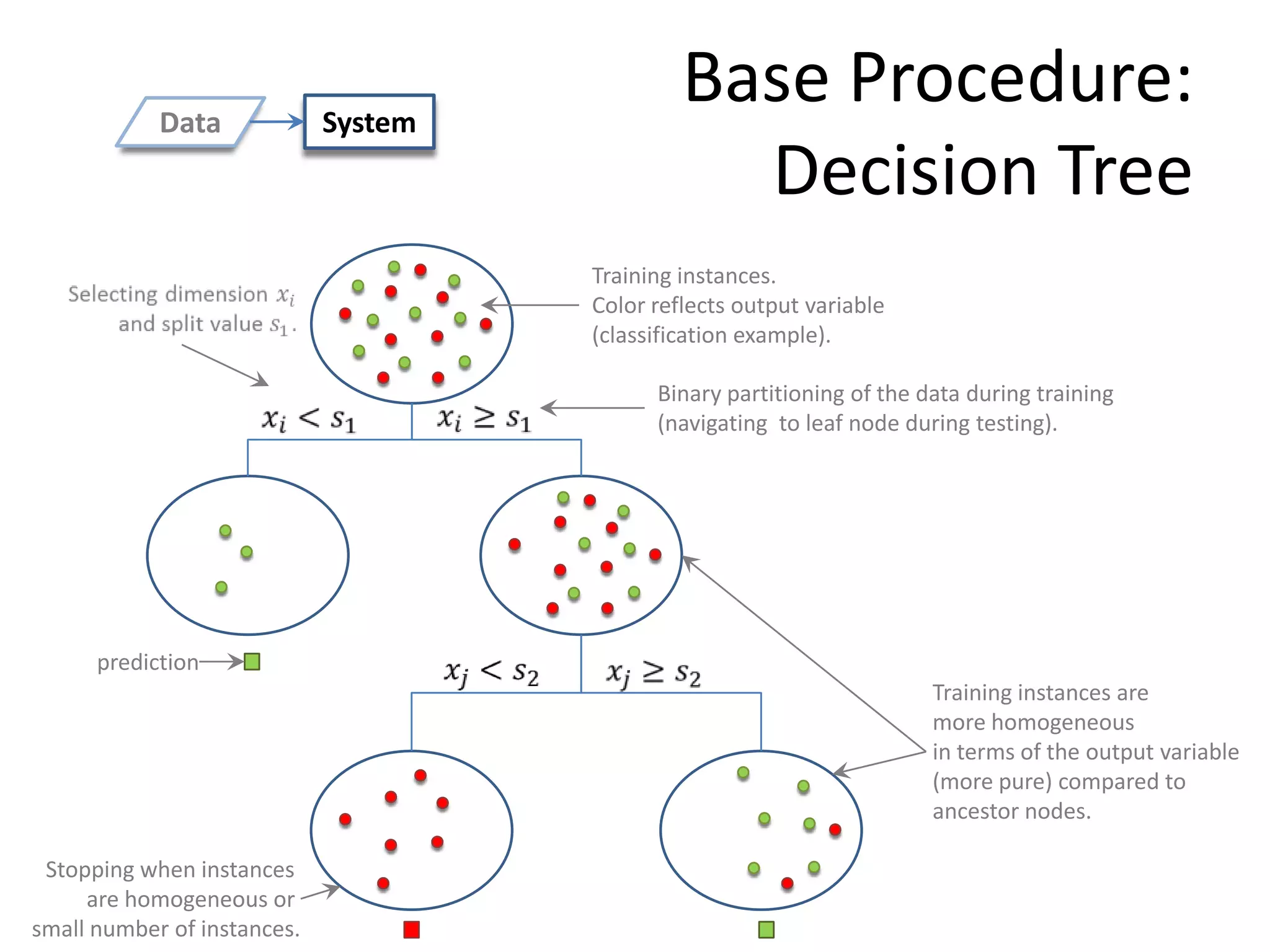 Data

System

Base Procedure: Decision Tree

Selecting dimension $x_i$ and split value $s_1$.

Training instances.
Color reflects output variable (classification example).

$x_i < s_1$

$x_i \geq s_1$

Binary partitioning of the data during training (navigating  to leaf node during testing).

prediction

$x_j < s_2$

$x_j \geq s_2$

Training instances are more homogeneous in terms of the output variable (more pure) compared to ancestor nodes.

Stopping when instances are homogeneous or small number of instances.